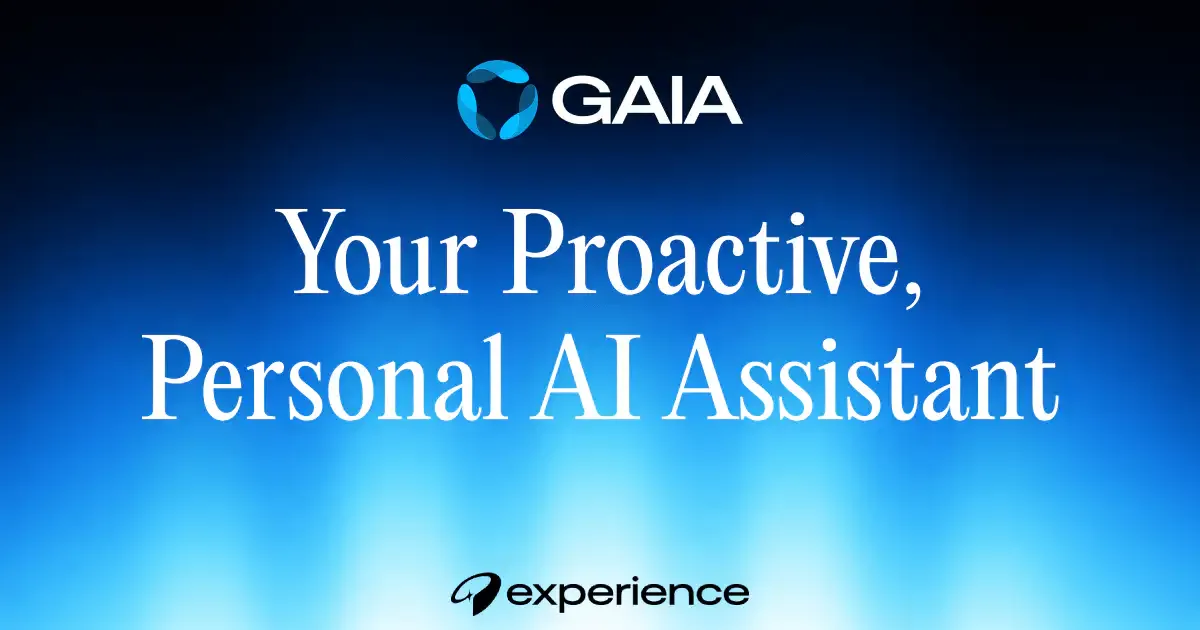 GAIA

Your Proactive, Personal AI Assistant

experience